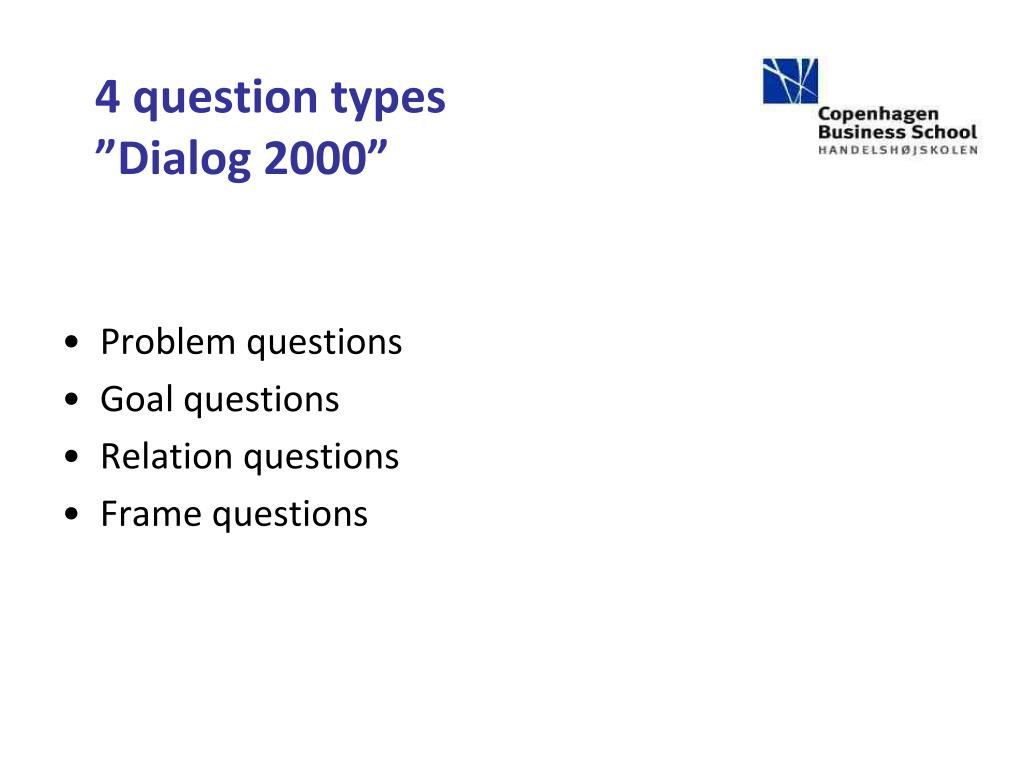 4 question types
”Dialog 2000”

Copenhagen
Business School
HANDELSHØJSKOLEN

• Problem questions
• Goal questions
• Relation questions
• Frame questions